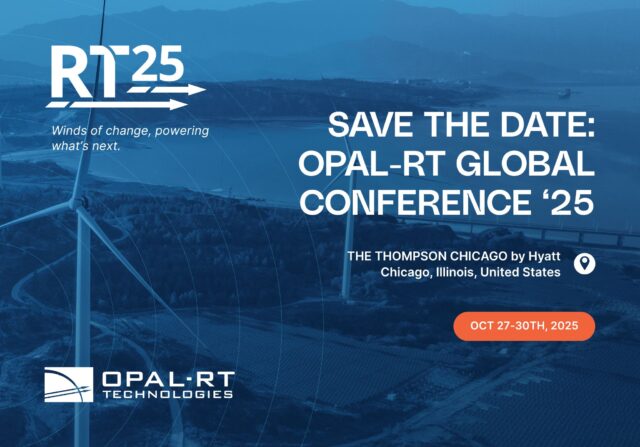 RT25

Winds of change, powering what's next.

SAVE THE DATE: OPAL-RT GLOBAL CONFERENCE ‘25

THE THOMPSON CHICAGO by Hyatt
Chicago, Illinois, United States

OCT 27-30TH, 2025

OPAL-RT TECHNOLOGIES